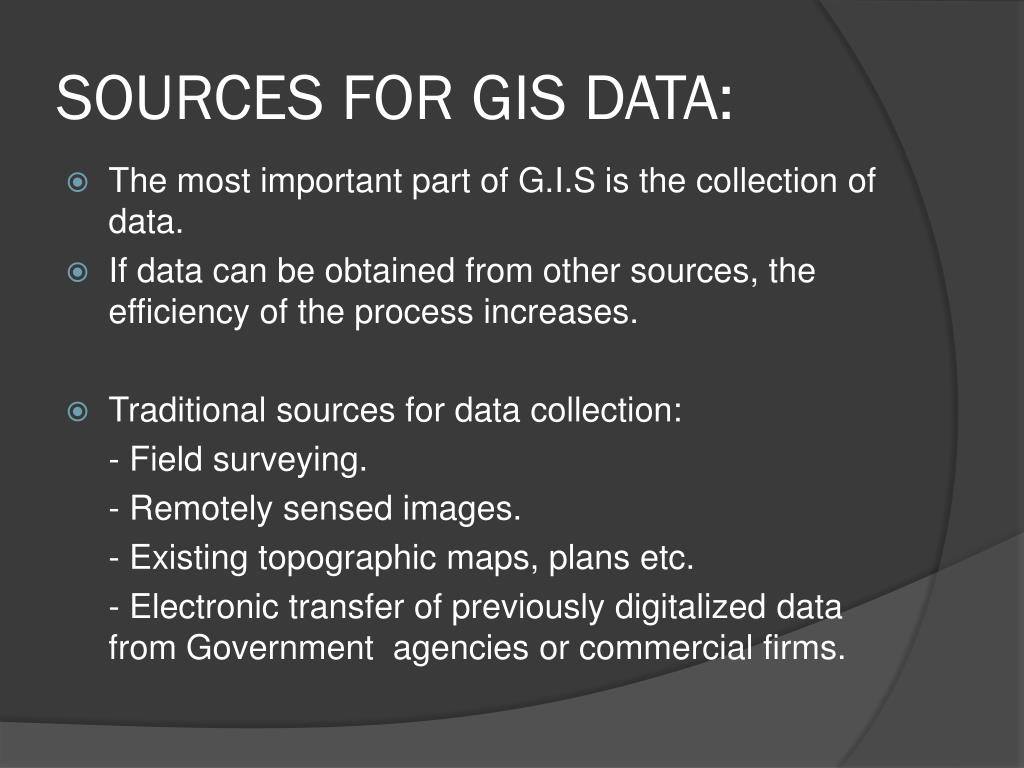 SOURCES FOR GIS DATA:

The most important part of G.I.S is the collection of data.

If data can be obtained from other sources, the efficiency of the process increases.

Traditional sources for data collection:

- Field surveying.

- Remotely sensed images.

- Existing topographic maps, plans etc.

- Electronic transfer of previously digitalized data from Government agencies or commercial firms.